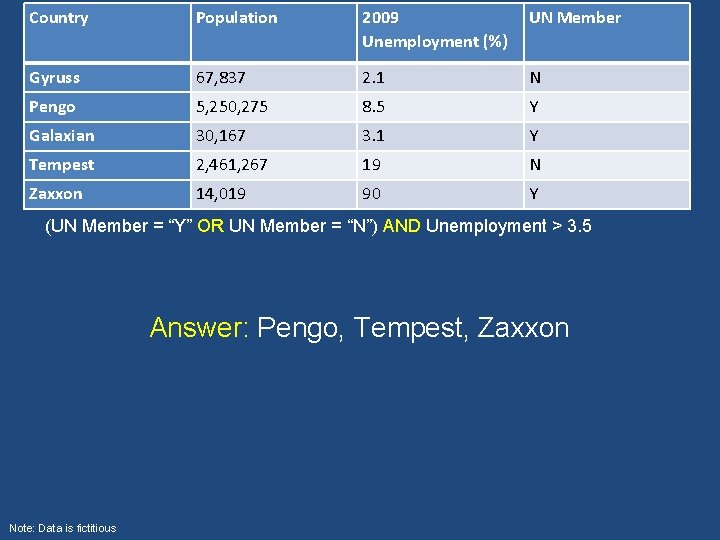 | Country | Population | 2009 Unemployment (%) | UN Member |
|---|---|---|---|
| Gyruss | 67,837 | 2.1 | N |
| Pengo | 5,250,275 | 8.5 | Y |
| Galaxian | 30,167 | 3.1 | Y |
| Tempest | 2,461,267 | 19 | N |
| Zaxxon | 14,019 | 90 | Y |

(UN Member = “Y” OR UN Member = “N”) AND Unemployment > 3.5

Answer: Pengo, Tempest, Zaxxon

Note: Data is fictitious